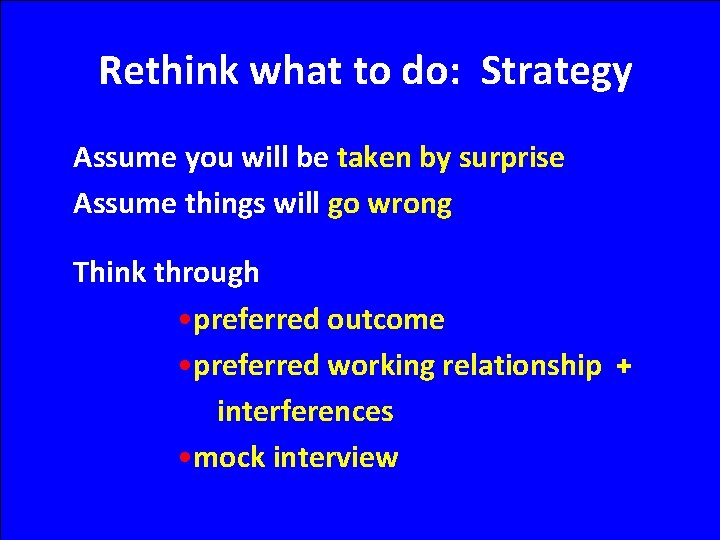 Rethink what to do: Strategy

Assume you will be taken by surprise
Assume things will go wrong

Think through
•preferred outcome
•preferred working relationship + interferences
•mock interview